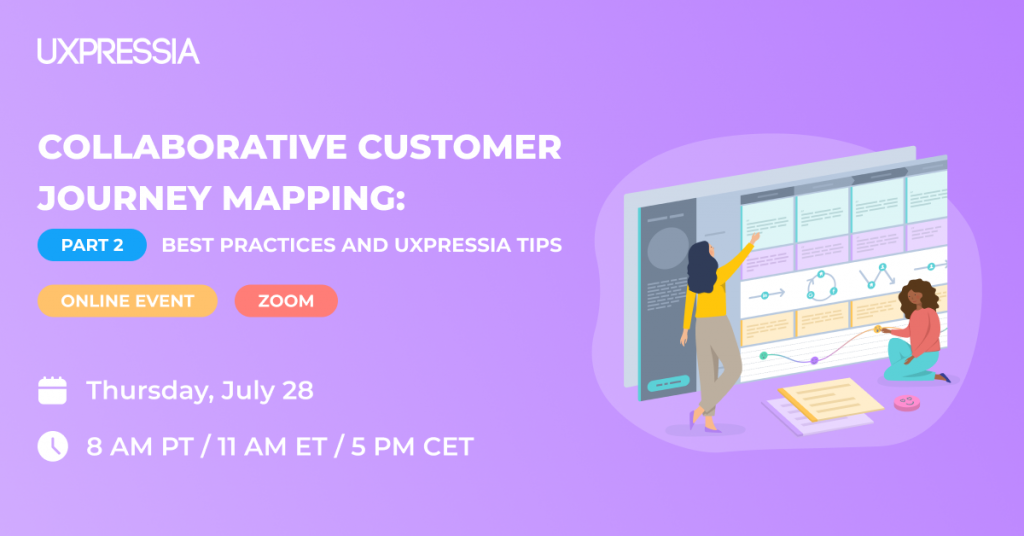 UXPRESSIA

COLLABORATIVE CUSTOMER JOURNEY MAPPING:

PART 2 BEST PRACTICES AND UXPRESSIA TIPS

ONLINE EVENT ZOOM

Thursday, July 28

8 AM PT / 11 AM ET / 5 PM CET